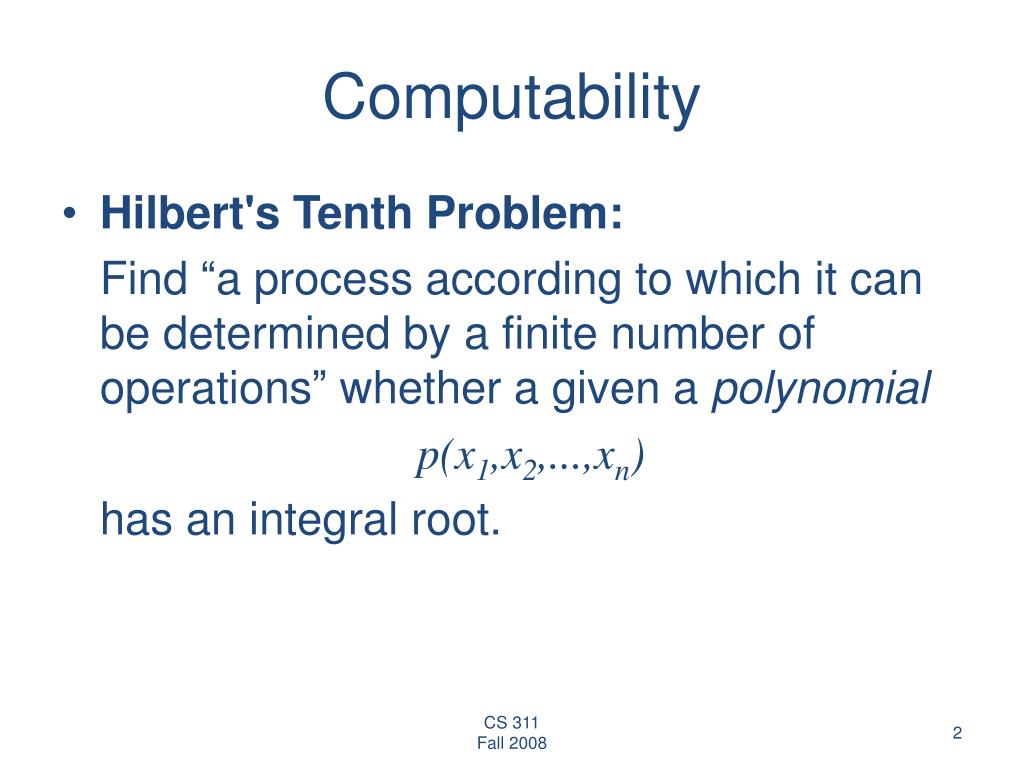 Computability

• Hilbert's Tenth Problem:

Find “a process according to which it can be determined by a finite number of operations” whether a given a polynomial

$p(x_1,x_2,...,x_n)$

has an integral root.

CS 311
Fall 2008

2